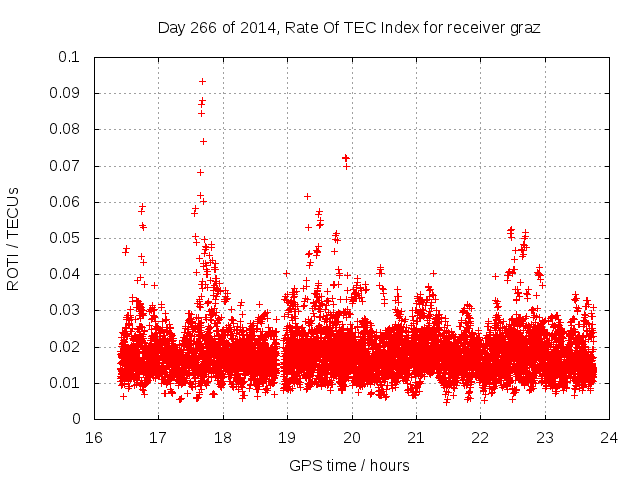 Day 266 of 2014, Rate Of TEC Index for receiver graz

ROTI / TECUs

0.1
0.09
0.08
0.07
0.06
0.05
0.04
0.03
0.02
0.01
0

16 17 18 19 20 21 22 23 24

GPS time / hours